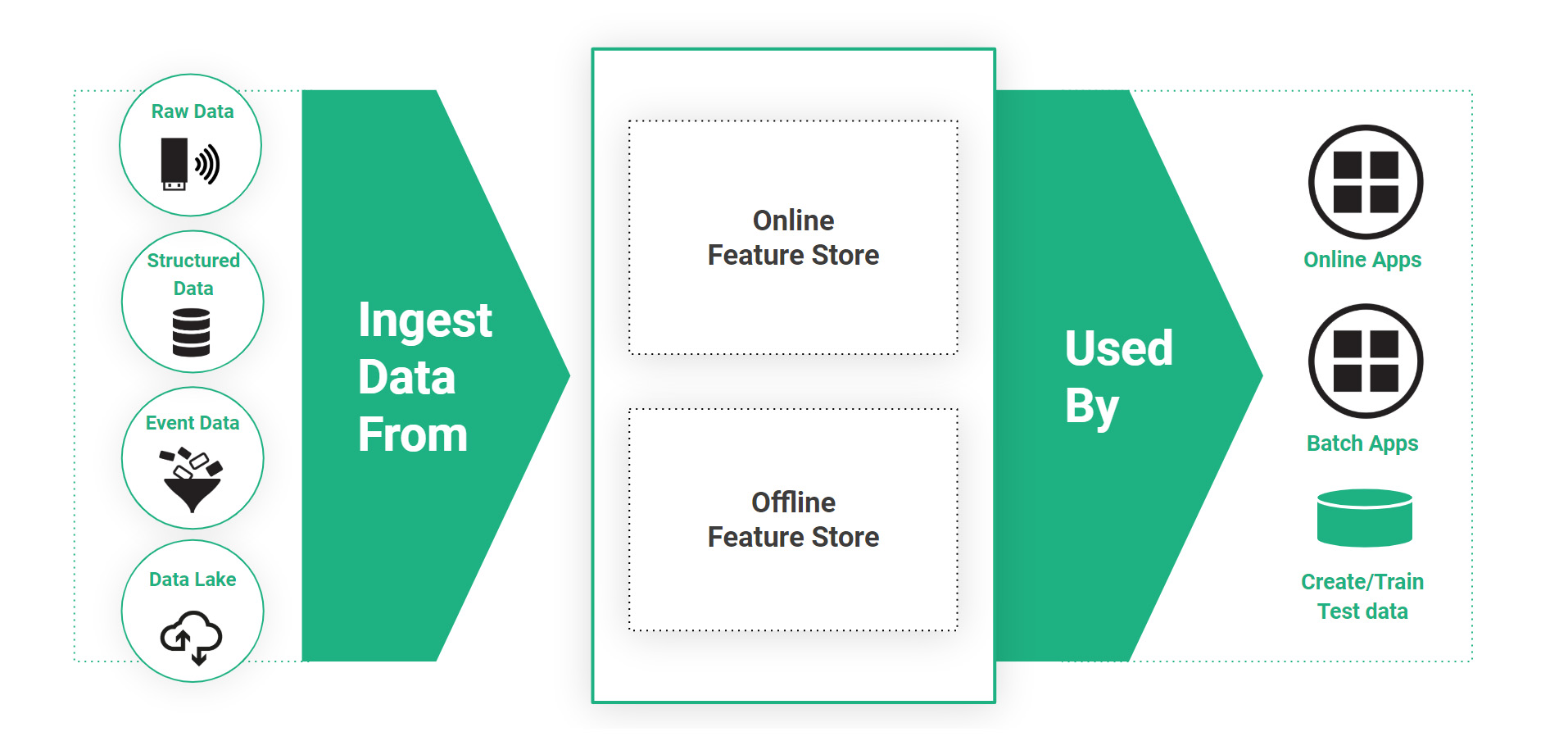 Raw Data

Structured Data

Event Data

Data Lake

Ingest Data From

Online Feature Store

Offline Feature Store

Used By

Online Apps

Batch Apps

Create/Train Test data